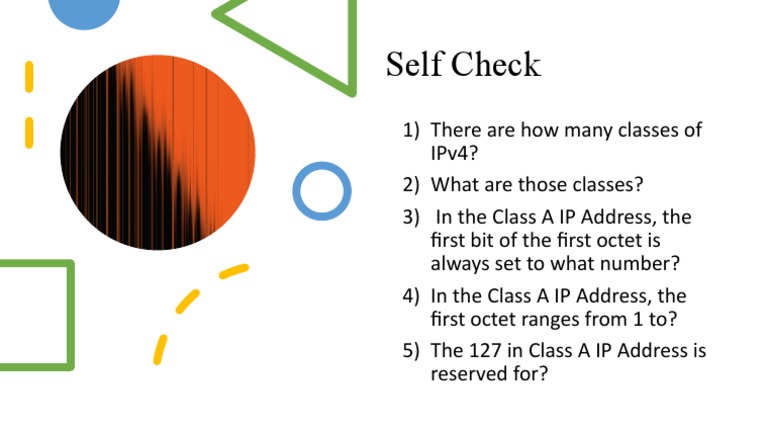 Self Check

1) There are how many classes of IPv4?

2) What are those classes?

3) In the Class A IP Address, the first bit of the first octet is always set to what number?

4) In the Class A IP Address, the first octet ranges from 1 to?

5) The 127 in Class A IP Address is reserved for?